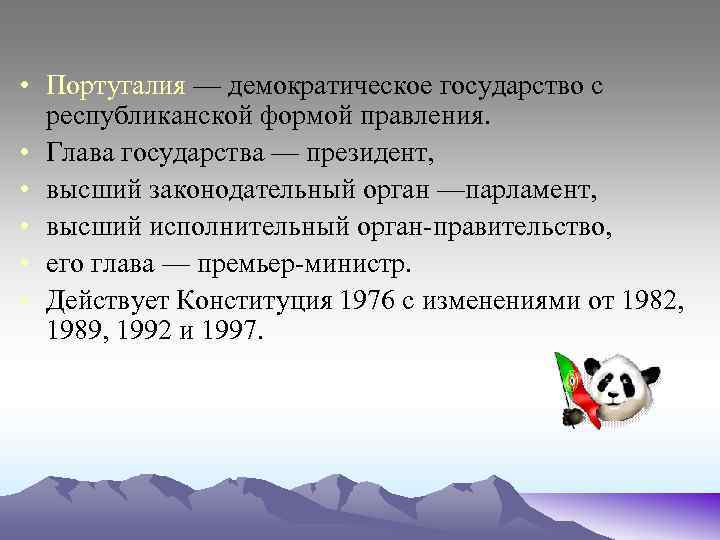 • Португалия — демократическое государство с республиканской формой правления.
• Глава государства — президент,
• высший законодательный орган —парламент,
• высший исполнительный орган-правительство,
• его глава — премьер-министр.
• Действует Конституция 1976 с изменениями от 1982, 1989, 1992 и 1997.